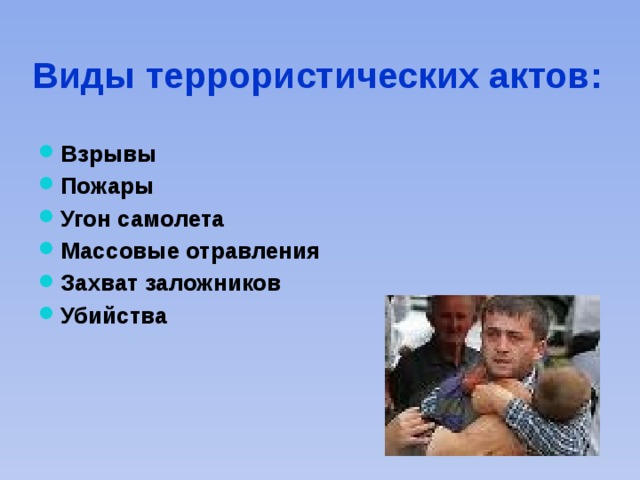 Виды террористических актов:

- Взрывы
- Пожары
- Угон самолета
- Массовые отравления
- Захват заложников
- Убийства